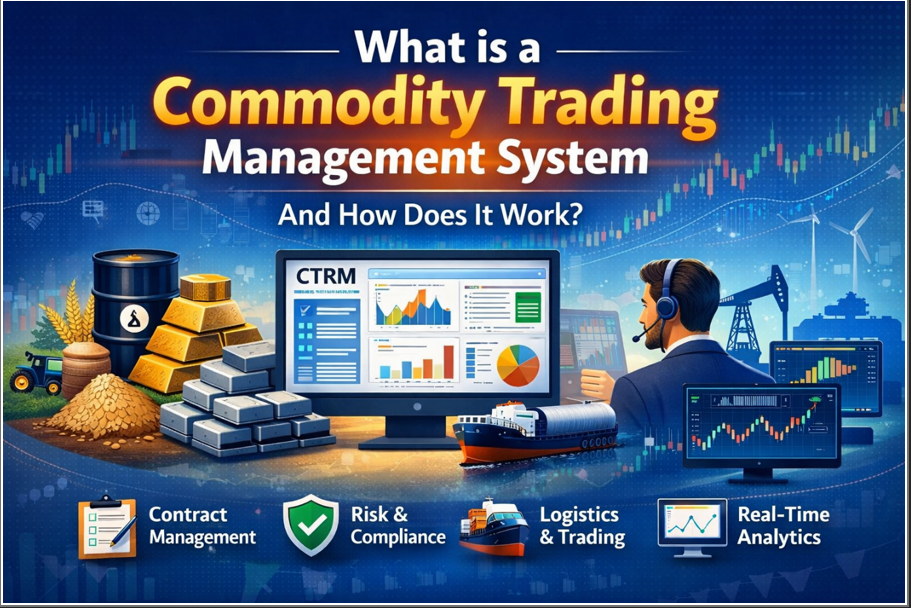 What is a
Commodity Trading
Management System

And How Does It Work?

CTRM

Contract Management

Risk & Compliance

Logistics & Trading

Real-Time Analytics